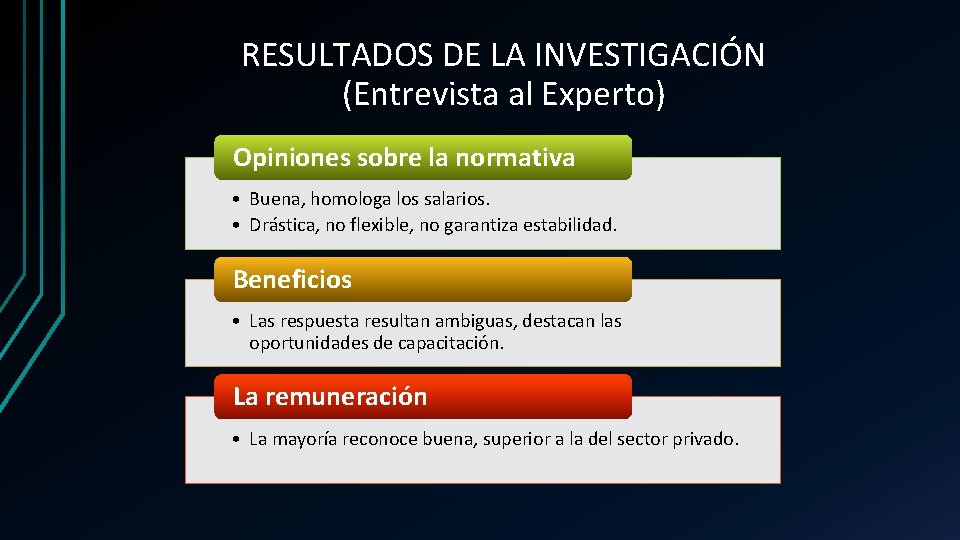 RESULTADOS DE LA INVESTIGACIÓN
(Entrevista al Experto)

Opiniones sobre la normativa

• Buena, homologa los salarios.
• Drástica, no flexible, no garantiza estabilidad.

Beneficios

• Las respuesta resultan ambiguas, destacan las oportunidades de capacitación.

La remuneración

• La mayoría reconoce buena, superior a la del sector privado.